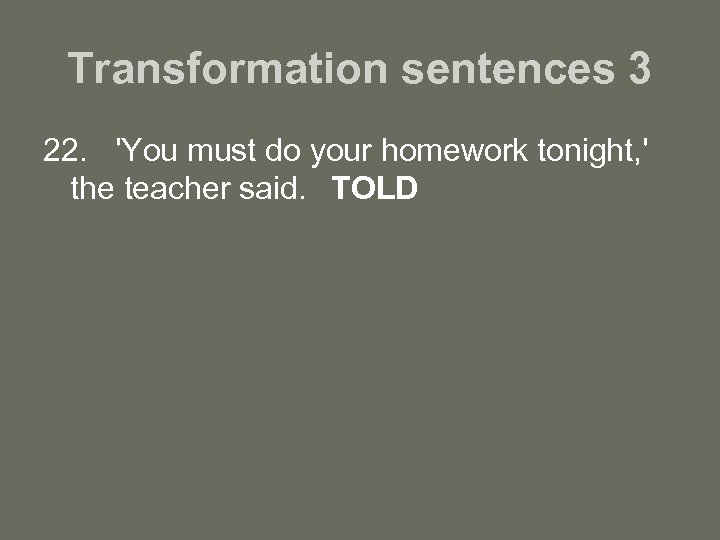 Transformation sentences 3

22. 'You must do your homework tonight,' the teacher said. TOLD